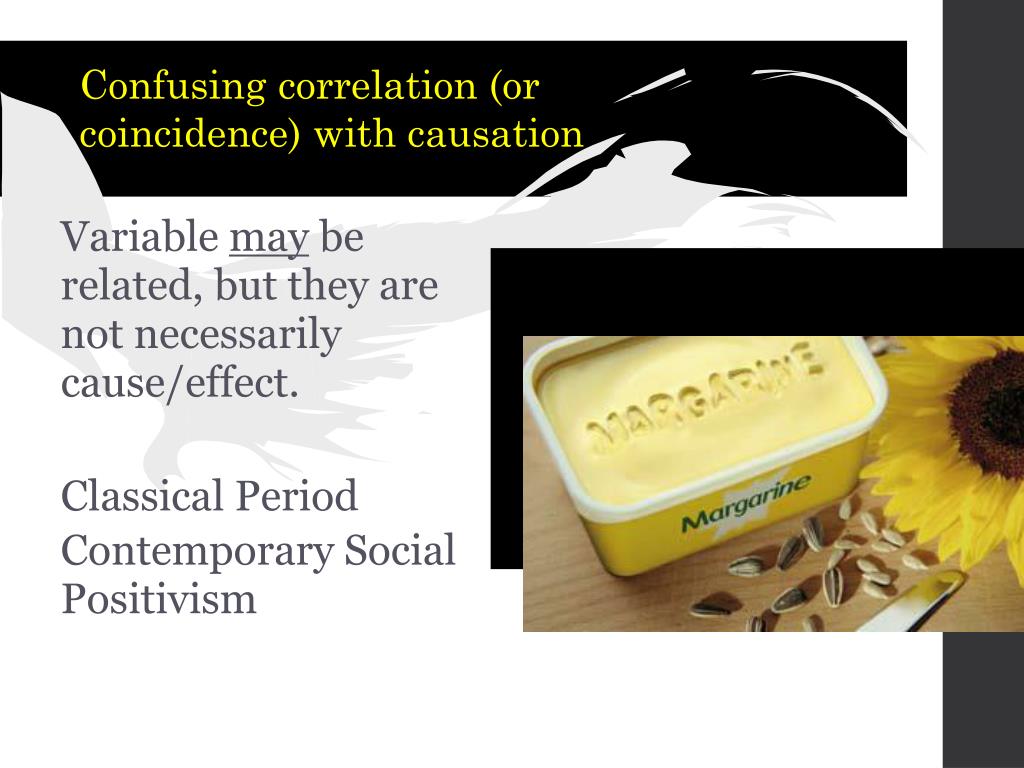 Confusing correlation (or coincidence) with causation

Variable may be related, but they are not necessarily cause/effect.

Classical Period
Contemporary Social Positivism

MARGARINE

Margarine